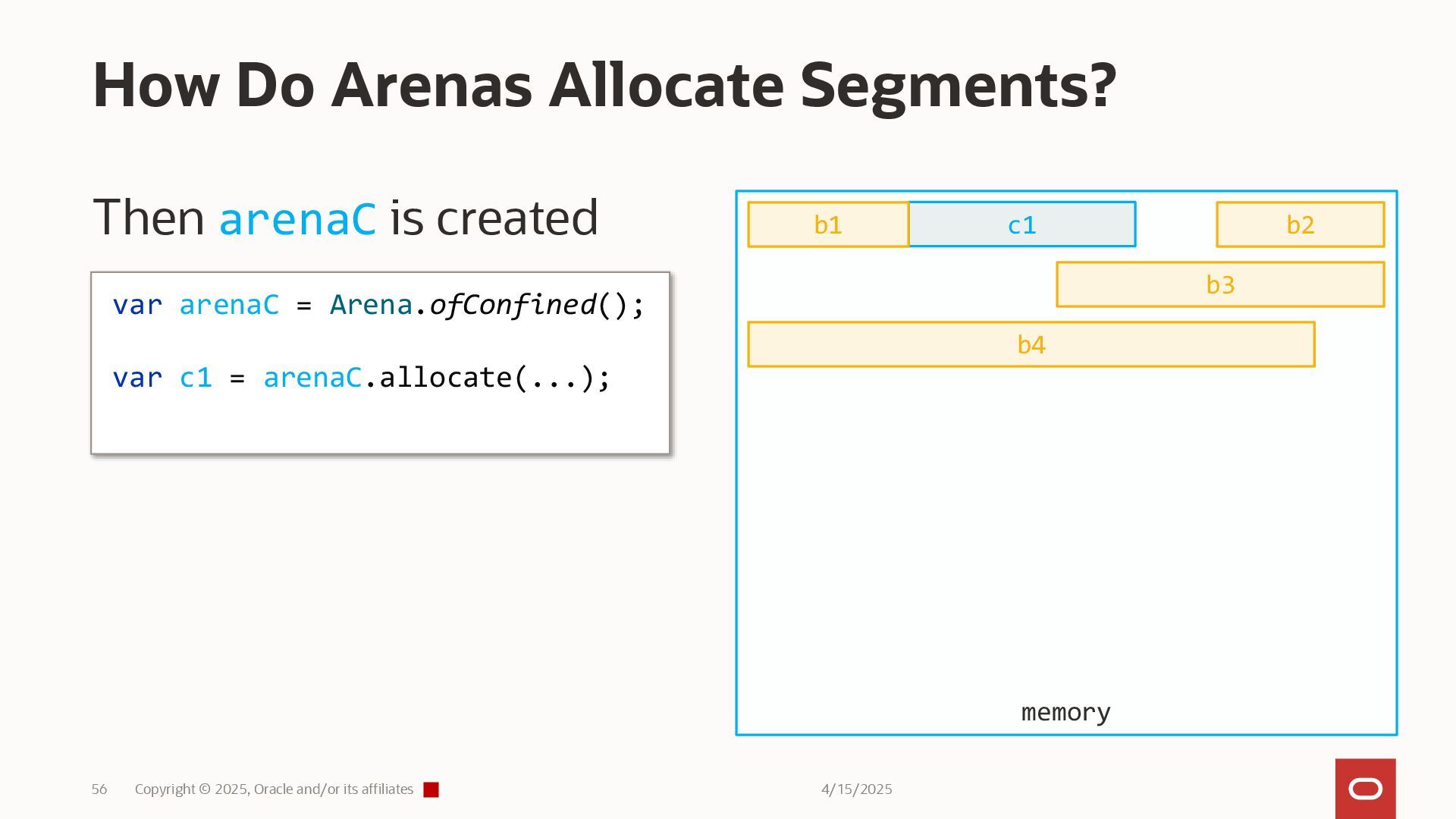 How Do Arenas Allocate Segments?

Then arenaC is created

var arenaC = Arena.ofConfined();

var c1 = arenaC.allocate(...);

b1
c1
b2
b3
b4
memory

56 Copyright © 2025, Oracle and/or its affiliates 4/15/2025